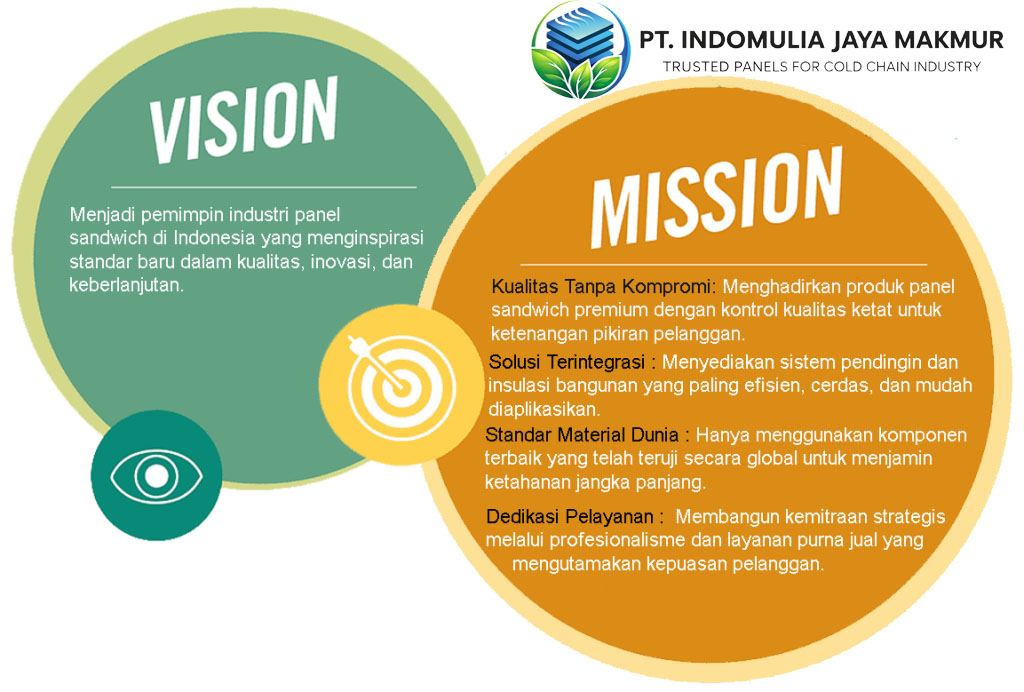 PT. INDOMULIA JAYA MAKMUR
TRUSTED PANELS FOR COLD CHAIN INDUSTRY

VISION

Menjadi pemimpin industri panel sandwich di Indonesia yang menginspirasi standar baru dalam kualitas, inovasi, dan keberlanjutan.

MISSION

Kualitas Tanpa Kompromi: Menghadirkan produk panel sandwich premium dengan kontrol kualitas ketat untuk ketenangan pikiran pelanggan.

Solusi Terintegrasi : Menyediakan sistem pendingin dan insulasi bangunan yang paling efisien, cerdas, dan mudah diaplikasikan.

Standar Material Dunia : Hanya menggunakan komponen terbaik yang telah teruji secara global untuk menjamin ketahanan jangka panjang.

Dedikasi Pelayanan : Membangun kemitraan strategis melalui profesionalisme dan layanan purna jual yang mengutamakan kepuasan pelanggan.